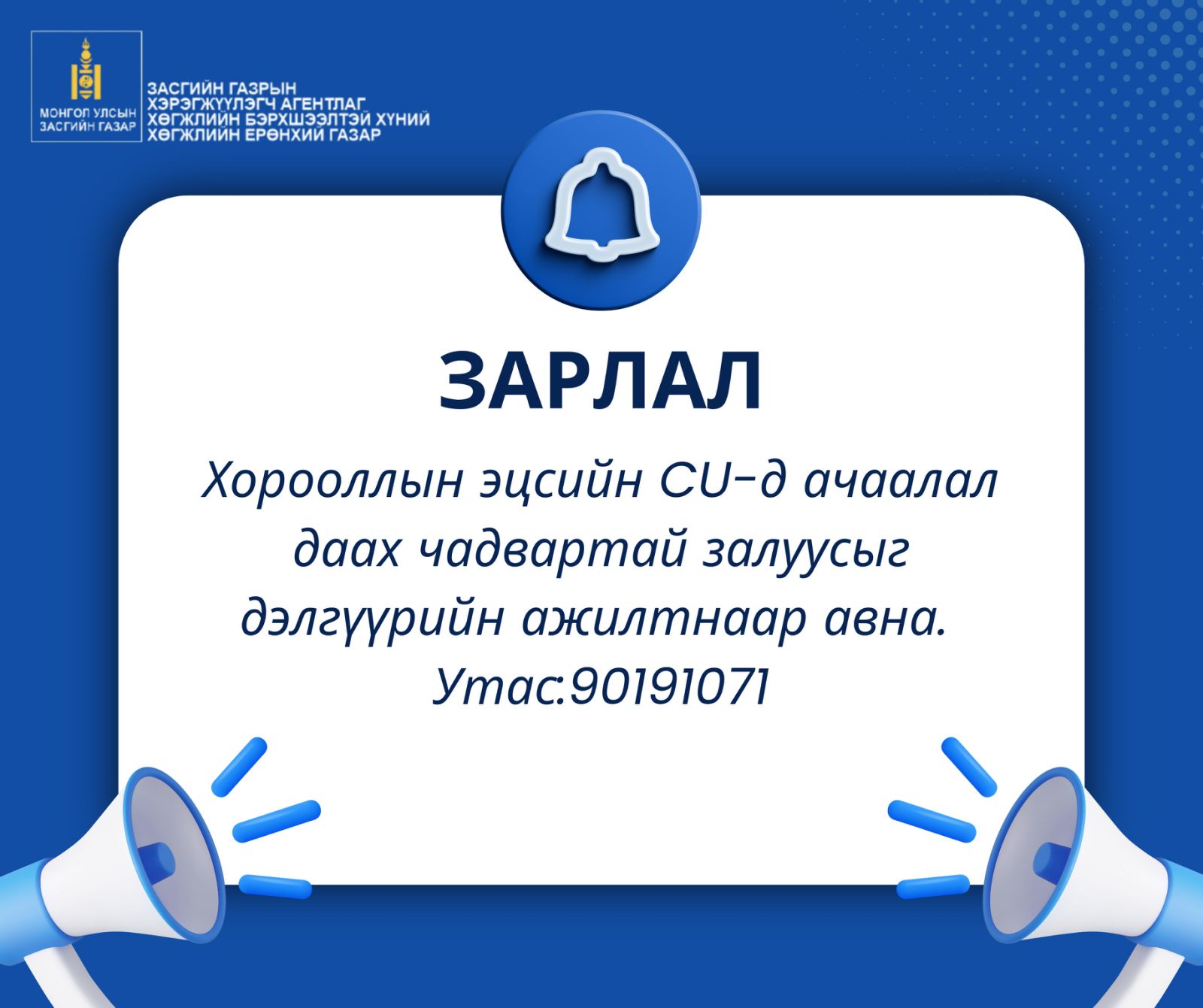 МОНГОЛ УЛСЫН ЗАСГИЙН ГАЗАР

ЗАСГИЙН ГАЗРЫН ХЭРЭГЖҮҮЛЭГЧ АГЕНТЛАГ ХӨГЖЛИЙН БЭРХШЭЭЛТЭЙ ХҮНИЙ ХӨГЖЛИЙН ЕРӨНХИЙ ГАЗАР

ЗАРЛАЛ

Хорооллын эцсийн CU-д ачаалал даах чадвартай залуусыг дэлгүүрийн ажилтнаар авна. Утас:90191071